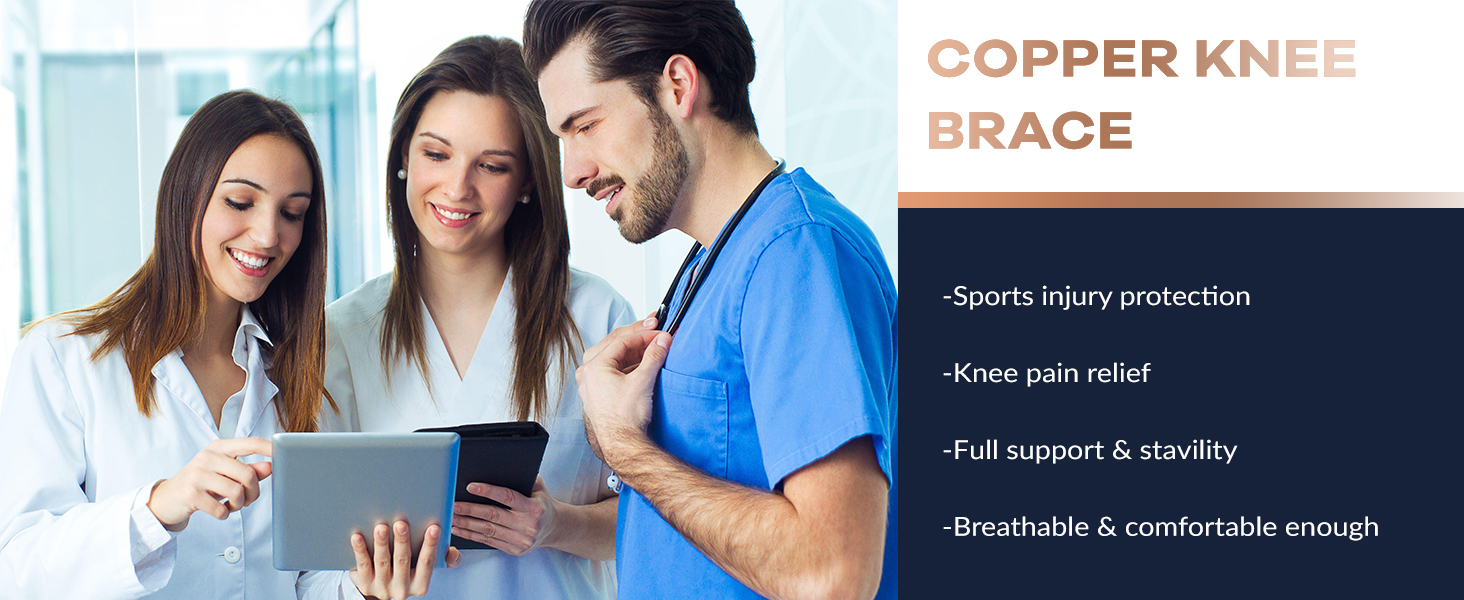 COPPER KNEE BRACE

-Sports injury protection

-Knee pain relief

-Full support & stavility

-Breathable & comfortable enough